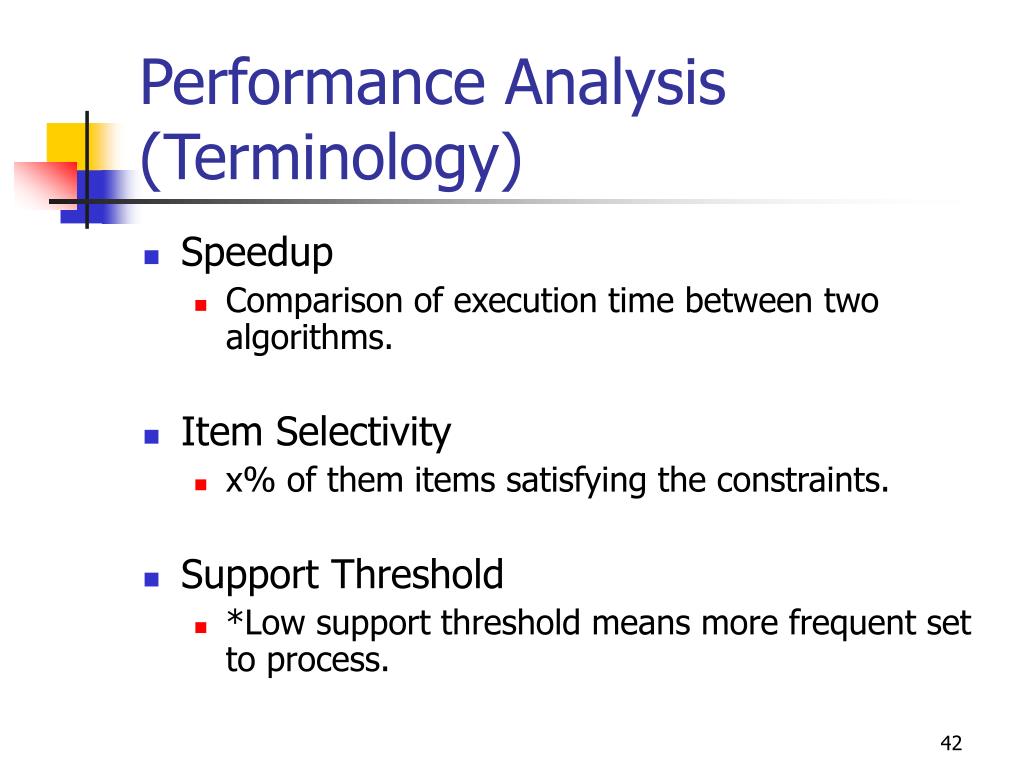 Performance Analysis (Terminology)

- Speedup
  - Comparison of execution time between two algorithms.

- Item Selectivity
  - x% of them items satisfying the constraints.

- Support Threshold
  - *Low support threshold means more frequent set to process.

42